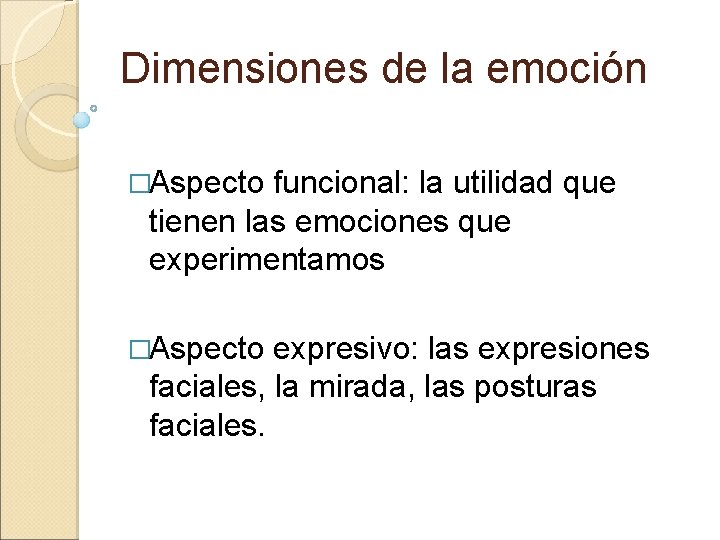 Dimensiones de la emoción

□Aspecto funcional: la utilidad que tienen las emociones que experimentamos

□Aspecto expresivo: las expresiones faciales, la mirada, las posturas faciales.